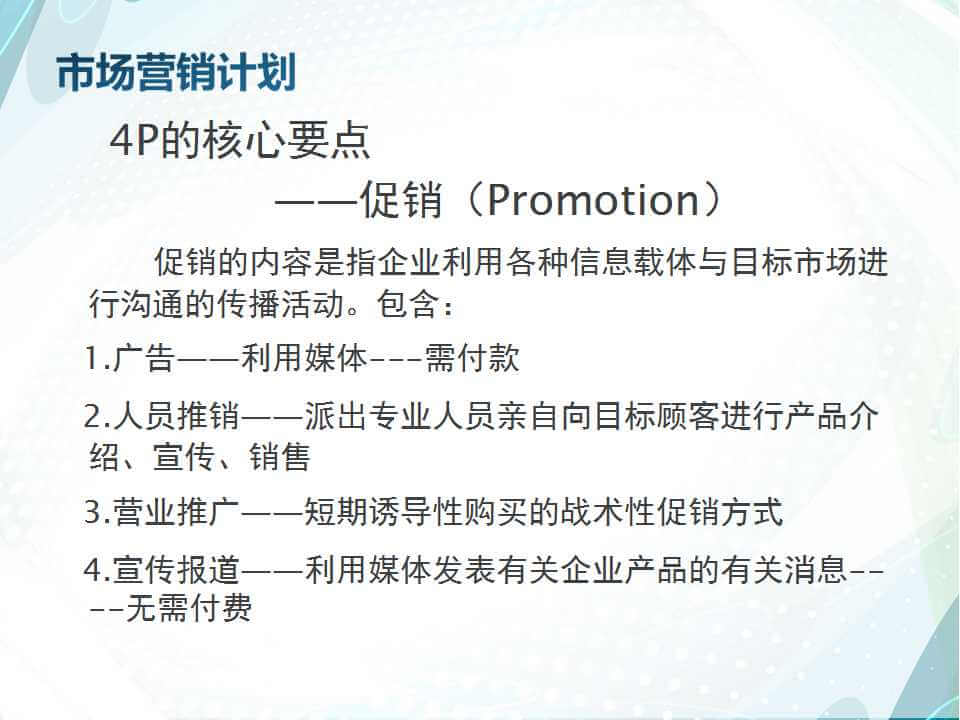 市场营销计划

4P的核心要点

——促销（Promotion）

促销的内容是指企业利用各种信息载体与目标市场进行沟通的传播活动。包含：

1.广告——利用媒体---需付款

2.人员推销——派出专业人员亲自向目标顾客进行产品介绍、宣传、销售

3.营业推广——短期诱导性购买的战术性促销方式

4.宣传报道——利用媒体发表有关企业产品的有关消息----无需付费